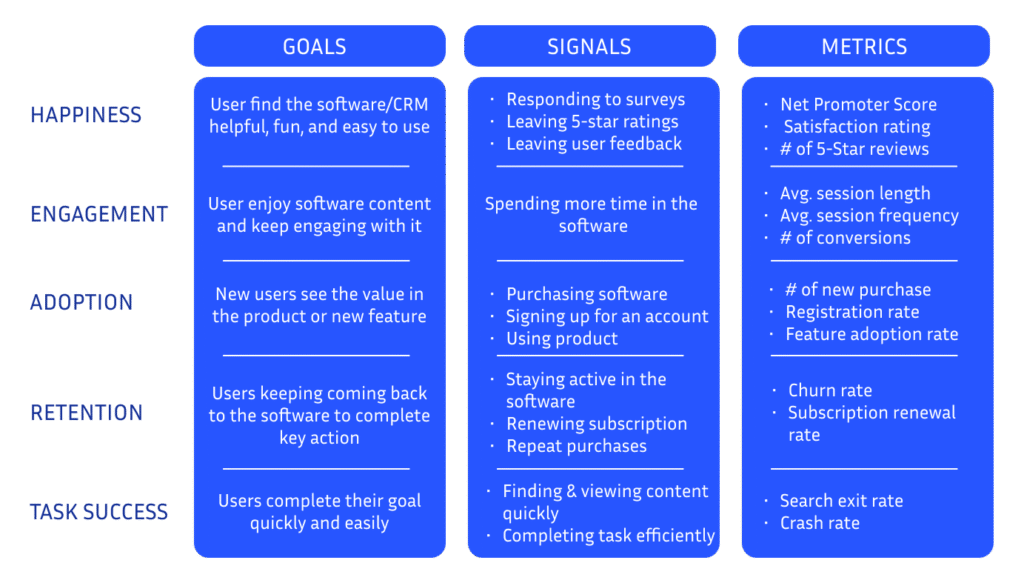 | | GOALS | SIGNALS | METRICS |
|---|---|---|---|
| HAPPINESS | User find the software/CRM helpful, fun, and easy to use | · Responding to surveys · Leaving 5-star ratings · Leaving user feedback | · Net Promoter Score · Satisfaction rating · # of 5-Star reviews |
| ENGAGEMENT | User enjoy software content and keep engaging with it | Spending more time in the software | · Avg. session length · Avg. session frequency · # of conversions |
| ADOPTION | New users see the value in the product or new feature | · Purchasing software · Signing up for an account · Using product | · # of new purchase · Registration rate · Feature adoption rate |
| RETENTION | Users keeping coming back to the software to complete key action | · Staying active in the software · Renewing subscription · Repeat purchases | · Churn rate · Subscription renewal rate |
| TASK SUCCESS | Users complete their goal quickly and easily | · Finding & viewing content quickly · Completing task efficiently | · Search exit rate · Crash rate |